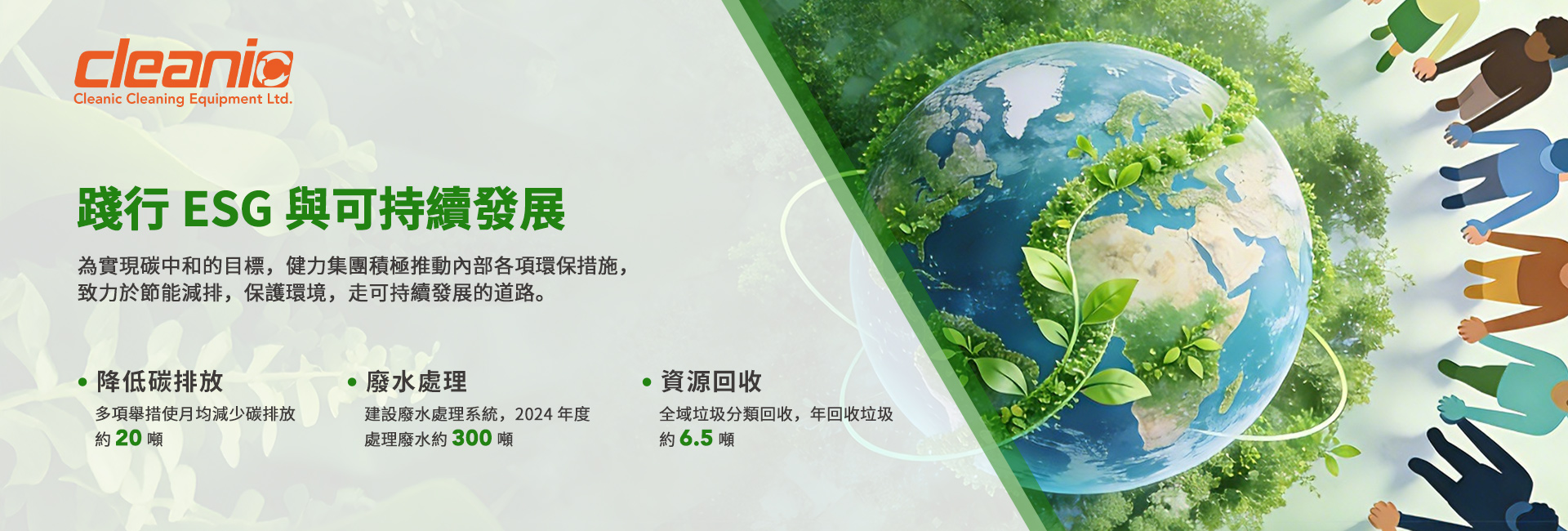 cleanic
Cleanic Cleaning Equipment Ltd.

踐行 ESG 與可持續發展

為實現碳中和的目標，健力集團積極推動內部各項環保措施，致力於節能減排，保護環境，走可持續發展的道路。

• 降低碳排放
多項舉措使月均減少碳排放約 20 噸

• 廢水處理
建設廢水處理系統，2024 年度處理廢水約 300 噸

• 資源回收
全域垃圾分類回收，年回收垃圾約 6.5 噸